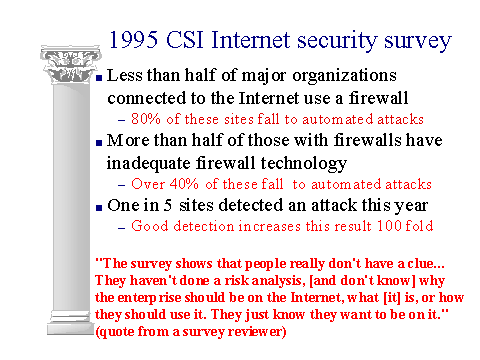 1995 CSI Internet security survey

■ Less than half of major organizations connected to the Internet use a firewall
– 80% of these sites fall to automated attacks

■ More than half of those with firewalls have inadequate firewall technology
– Over 40% of these fall to automated attacks

■ One in 5 sites detected an attack this year
– Good detection increases this result 100 fold

"The survey shows that people really don't have a clue... They haven't done a risk analysis, [and don't know] why the enterprise should be on the Internet, what [it] is, or how they should use it. They just know they want to be on it." (quote from a survey reviewer)